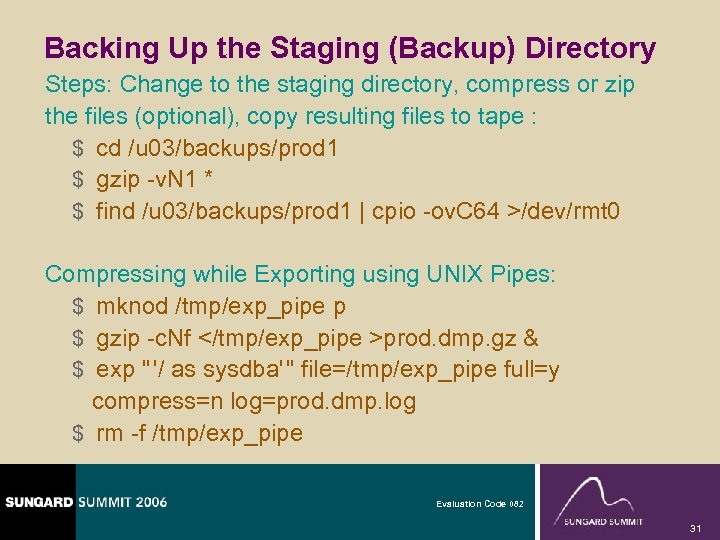 Backing Up the Staging (Backup) Directory

Steps: Change to the staging directory, compress or zip the files (optional), copy resulting files to tape :

$ cd /u03/backups/prod1

$ gzip -vN1 *

$ find /u03/backups/prod1 | cpio -ovC64 >/dev/rmt0

Compressing while Exporting using UNIX Pipes:

$ mknod /tmp/exp_pipe p

$ gzip -cNf </tmp/exp_pipe >prod.dmp.gz &

$ exp "'/ as sysdba'" file=/tmp/exp_pipe full=y compress=n log=prod.dmp.log

$ rm -f /tmp/exp_pipe

SUNGARD SUMMIT 2006

Evaluation Code 082

SUNGARD SUMMIT

31